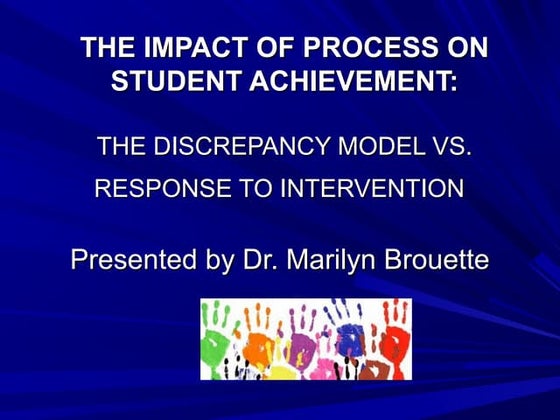 THE IMPACT OF PROCESS ON STUDENT ACHIEVEMENT:

THE DISCREPANCY MODEL VS. RESPONSE TO INTERVENTION

Presented by Dr. Marilyn Brouette